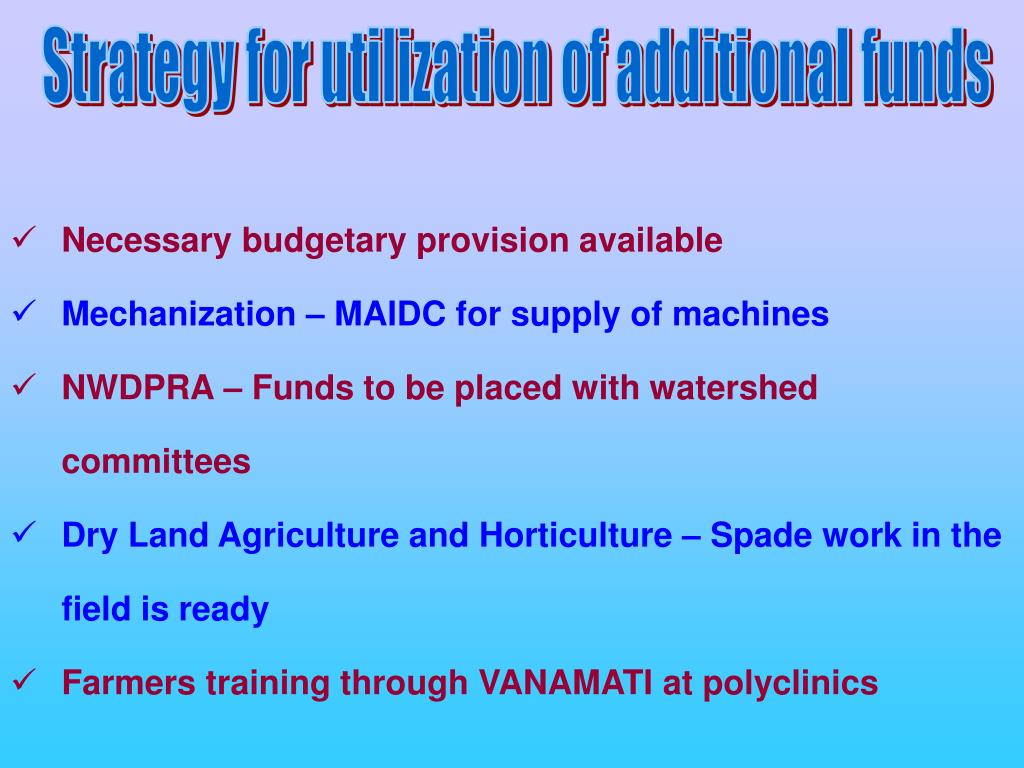 Strategy for utilization of additional funds

✓ Necessary budgetary provision available

✓ Mechanization – MAIDC for supply of machines

✓ NWDPRA – Funds to be placed with watershed committees

✓ Dry Land Agriculture and Horticulture – Spade work in the field is ready

✓ Farmers training through VANAMATI at polyclinics